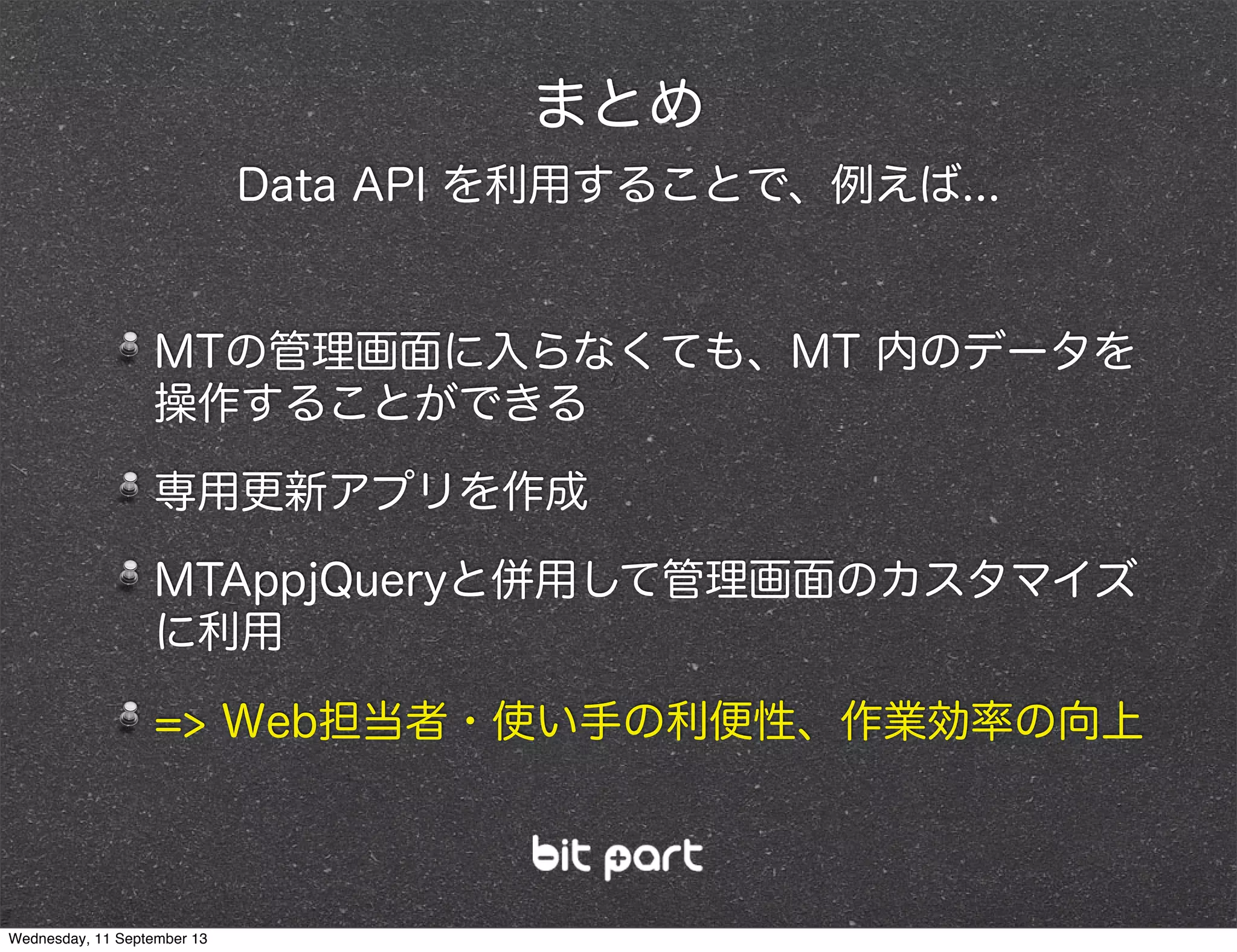 まとめ

Data API を利用することで、例えば...

MTの管理画面に入らなくても、MT 内のデータを操作することができる

専用更新アプリを作成

MTAppjQueryと併用して管理画面のカスタマイズに利用

=> Web担当者・使い手の利便性、作業効率の向上

bit part

Wednesday, 11 September 13